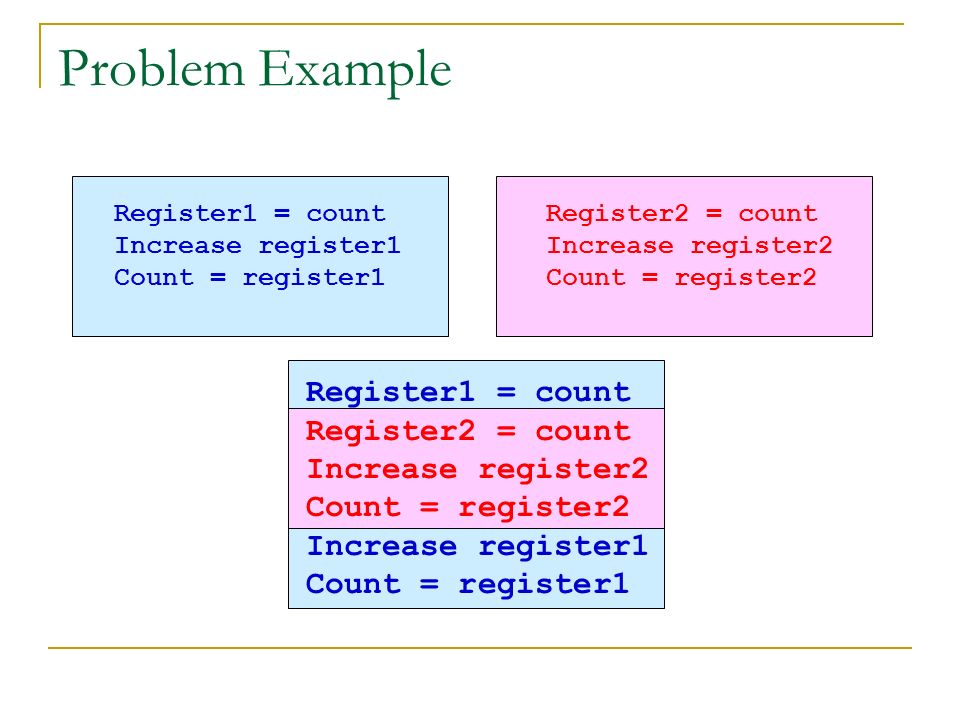 Problem Example

Register1 = count
Increase register1
Count = register1

Register2 = count
Increase register2
Count = register2

Register1 = count
Register2 = count
Increase register2
Count = register2
Increase register1
Count = register1